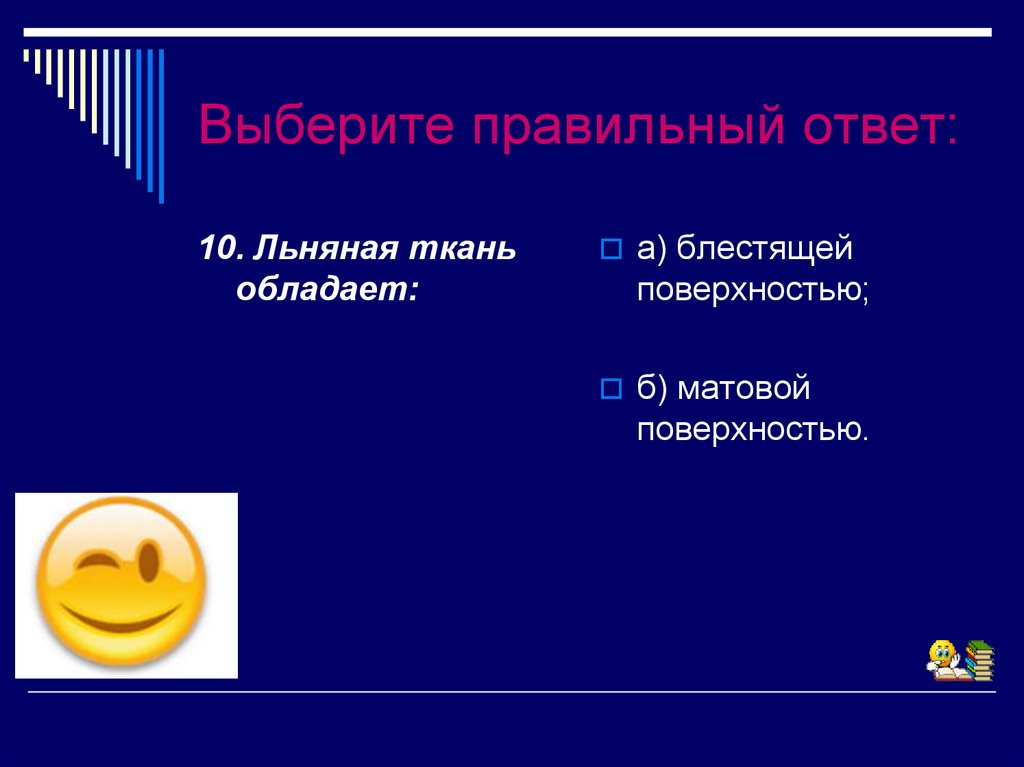 Выберите правильный ответ:

10. Льняная ткань обладает:

а) блестящей поверхностью;

б) матовой поверхностью.